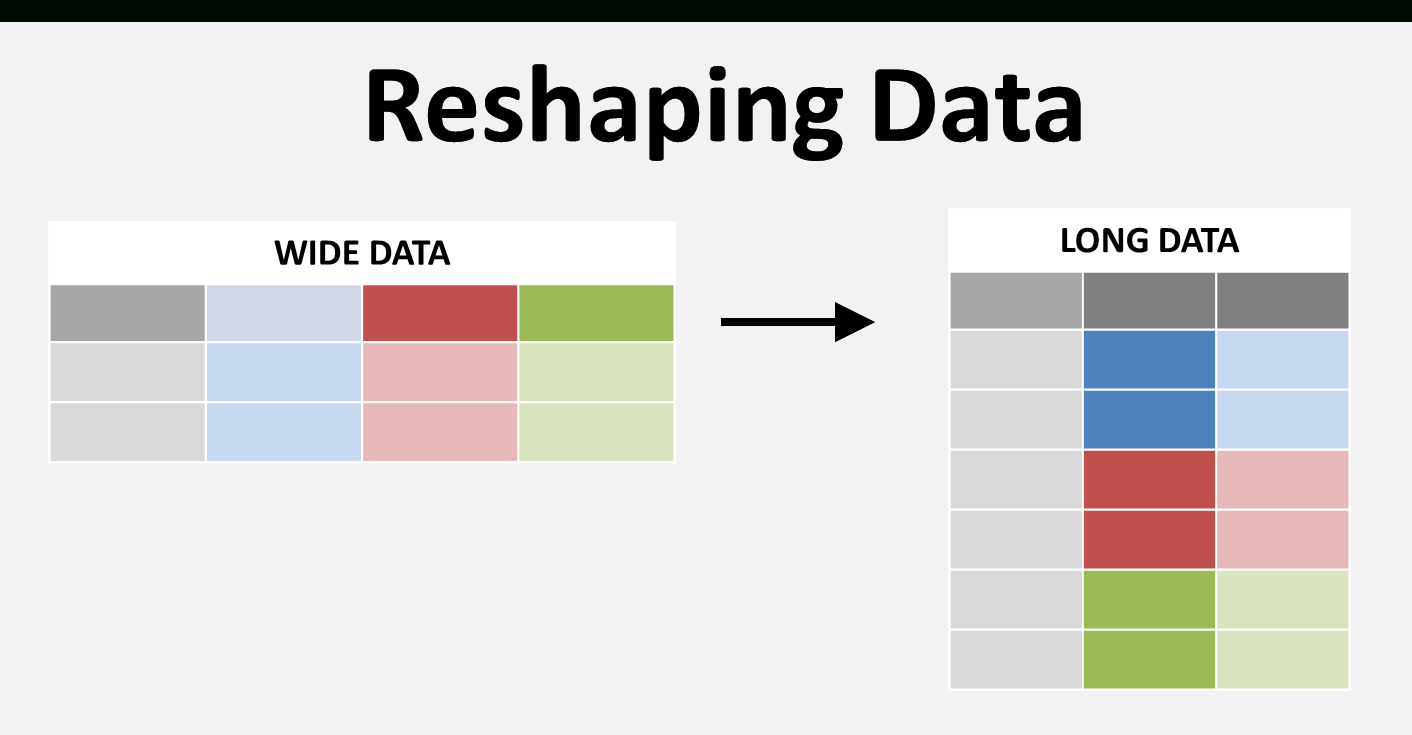 Reshaping Data

WIDE DATA

LONG DATA